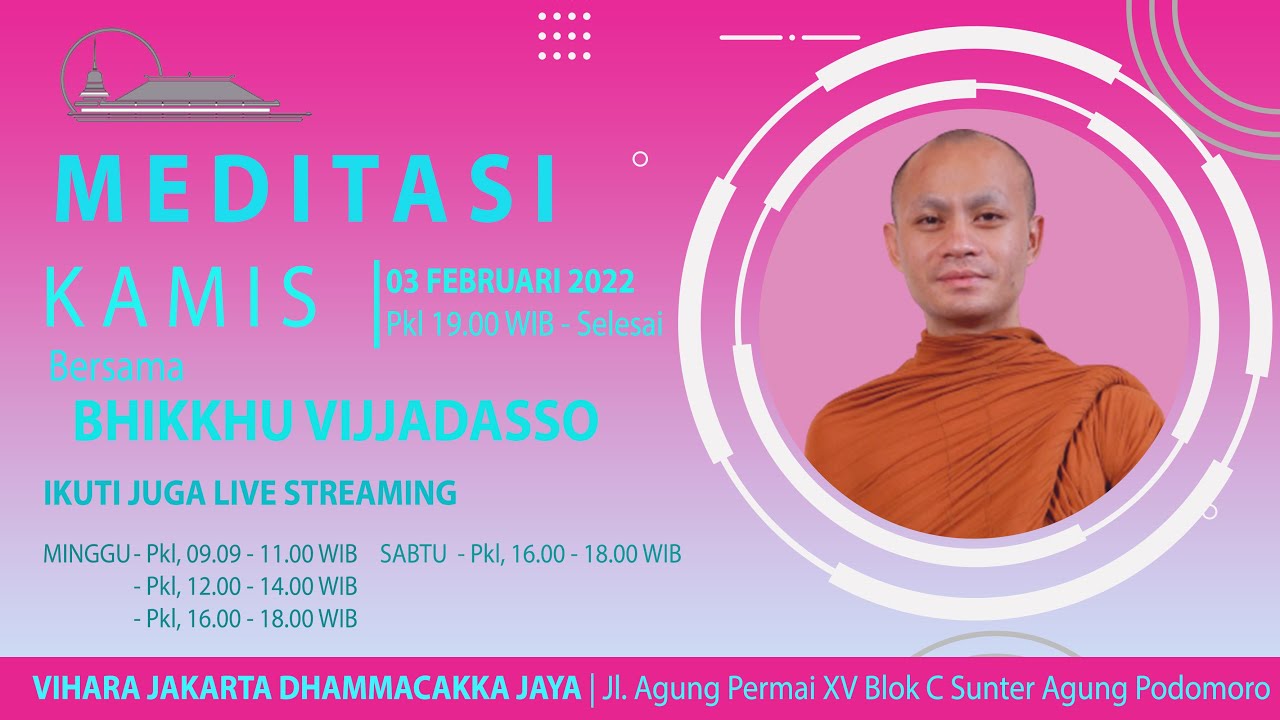 MEDITASI

KAMIS

03 FEBRUARI 2022
Pkl 19.00 WIB - Selesai

Bersama

BHIKKHU VIJJADASSO

IKUTI JUGA LIVE STREAMING

MINGGU - Pkl, 09.09 - 11.00 WIB
- Pkl, 12.00 - 14.00 WIB
- Pkl, 16.00 - 18.00 WIB

SABTU - Pkl, 16.00 - 18.00 WIB

VIHARA JAKARTA DHAMMACAKKA JAYA | Jl. Agung Permai XV Blok C Sunter Agung Podomoro